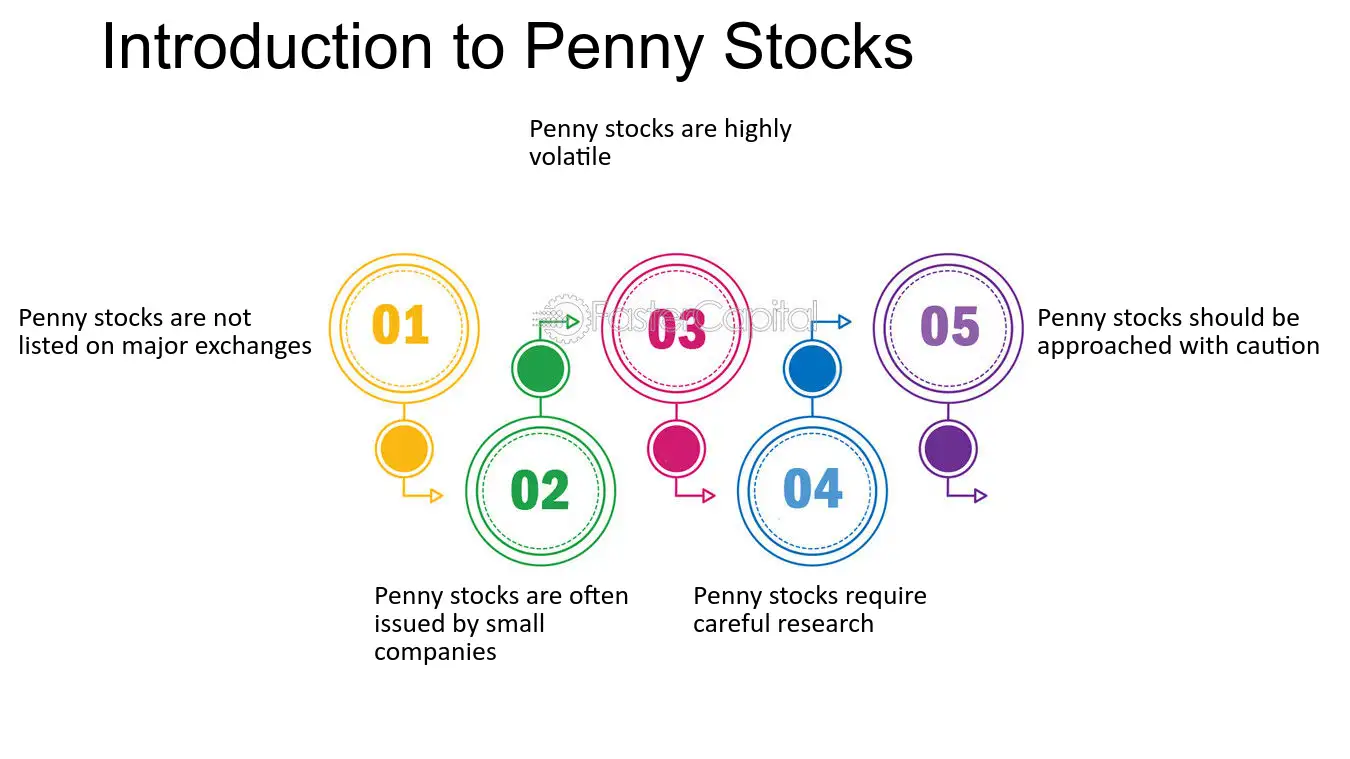 Introduction to Penny Stocks

Penny stocks are highly volatile

Penny stocks are not listed on major exchanges

01

03

05

Penny stocks should be approached with caution

02

04

Penny stocks are often issued by small companies

Penny stocks require careful research

FasterCapital